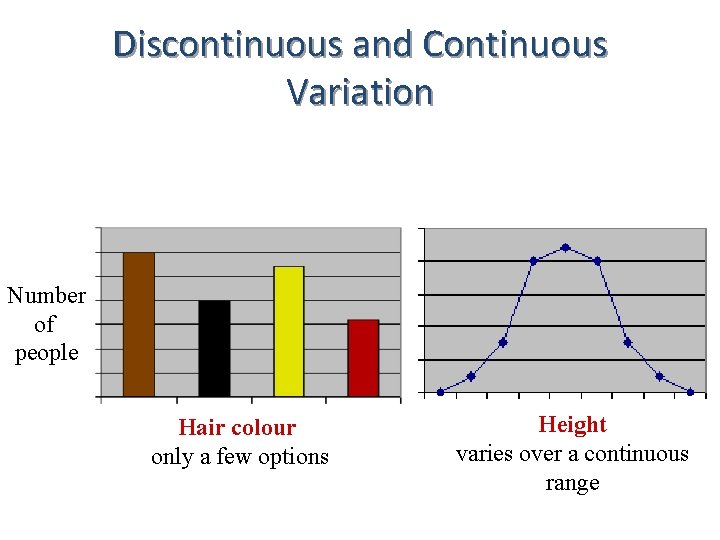 Discontinuous and Continuous Variation

Number of people

Hair colour
only a few options

Height
varies over a continuous range